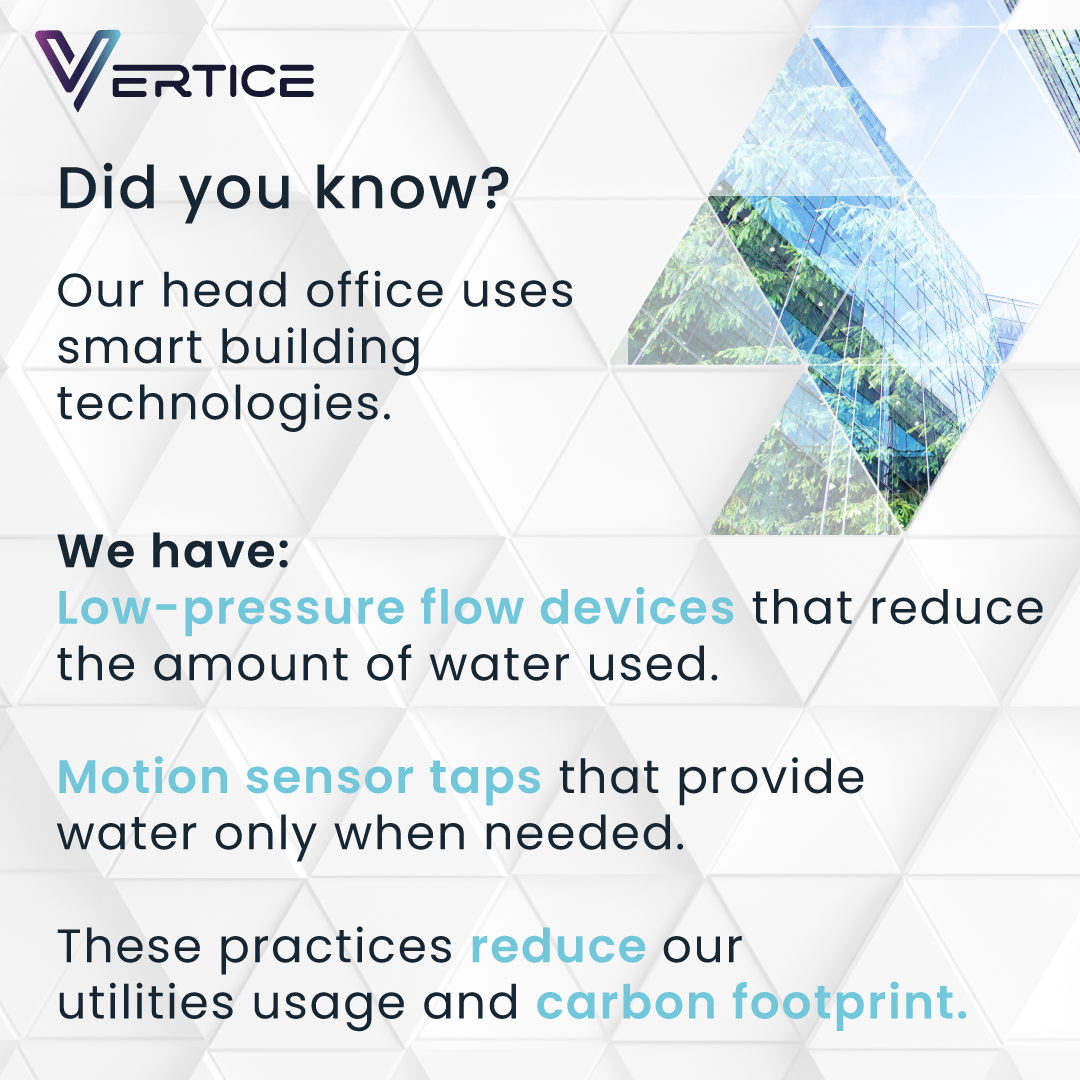 VERTICE

Did you know?

Our head office uses smart building technologies.

We have:
Low-pressure flow devices that reduce the amount of water used.

Motion sensor taps that provide water only when needed.

These practices reduce our utilities usage and carbon footprint.